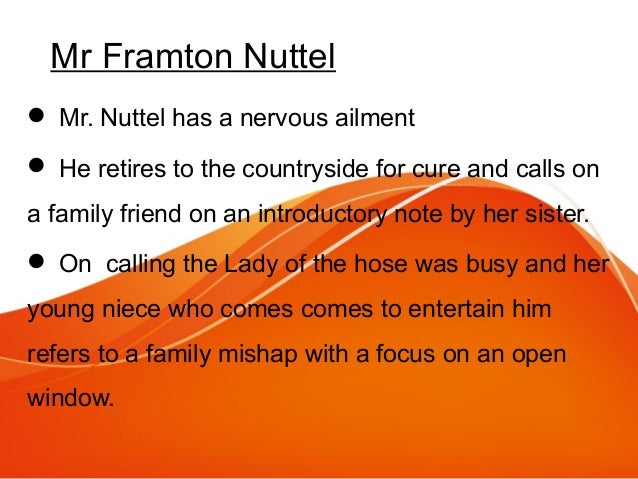 Mr Framton Nuttel

● Mr. Nuttel has a nervous ailment

● He retires to the countryside for cure and calls on a family friend on an introductory note by her sister.

● On calling the Lady of the hose was busy and her young niece who comes comes to entertain him refers to a family mishap with a focus on an open window.